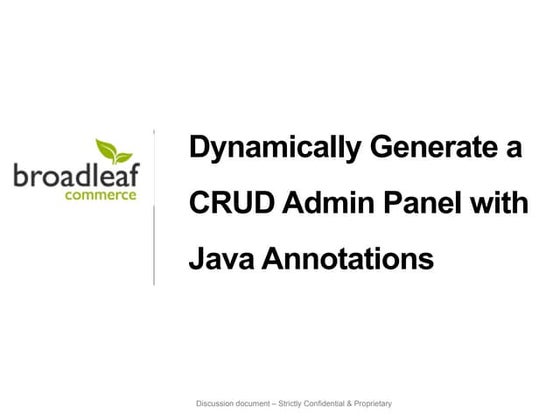 broadleaf
commerce

Dynamically Generate a CRUD Admin Panel with Java Annotations

Discussion document – Strictly Confidential & Proprietary